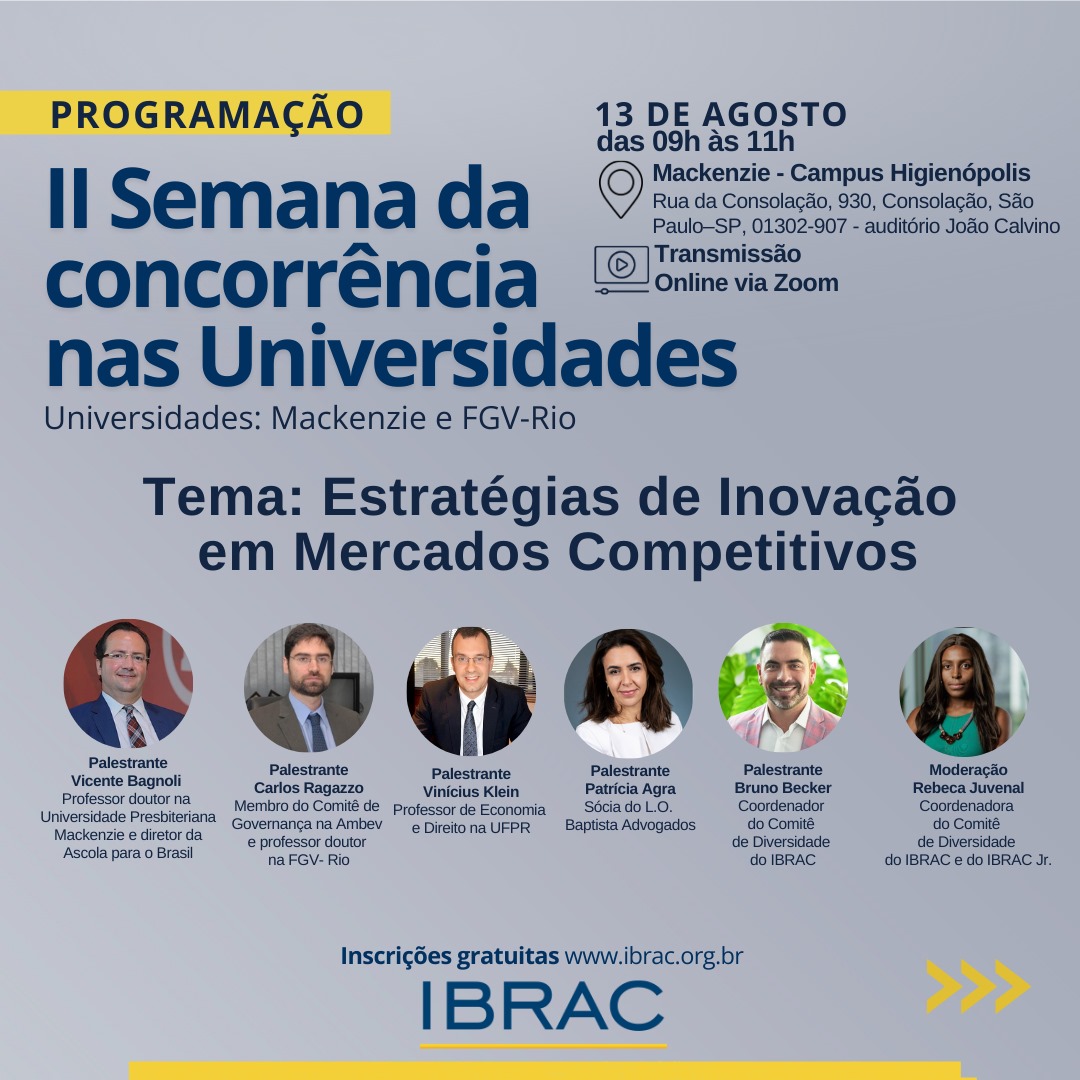 PROGRAMAÇÃO

II Semana da concorrência nas Universidades

Universidades: Mackenzie e FGV-Rio

13 DE AGOSTO
das 09h às 11h

Mackenzie - Campus Higienópolis
Rua da Consolação, 930, Consolação, São Paulo–SP, 01302-907 - auditório João Calvino

Transmissão
Online via Zoom

Tema: Estratégias de Inovação em Mercados Competitivos

Palestrante
Vicente Bagnoli
Professor doutor na Universidade Presbiteriana Mackenzie e diretor da Ascola para o Brasil

Palestrante
Carlos Ragazzo
Membro do Comitê de Governança na Ambev e professor doutor na FGV- Rio

Palestrante
Vinícius Klein
Professor de Economia e Direito na UFPR

Palestrante
Patrícia Agra
Sócia do L.O. Baptista Advogados

Palestrante
Bruno Becker
Coordenador do Comitê de Diversidade do IBRAC

Moderação
Rebeca Juvenal
Coordenadora do Comitê de Diversidade do IBRAC e do IBRAC Jr.

Inscrições gratuitas www.ibrac.org.br

IBRAC